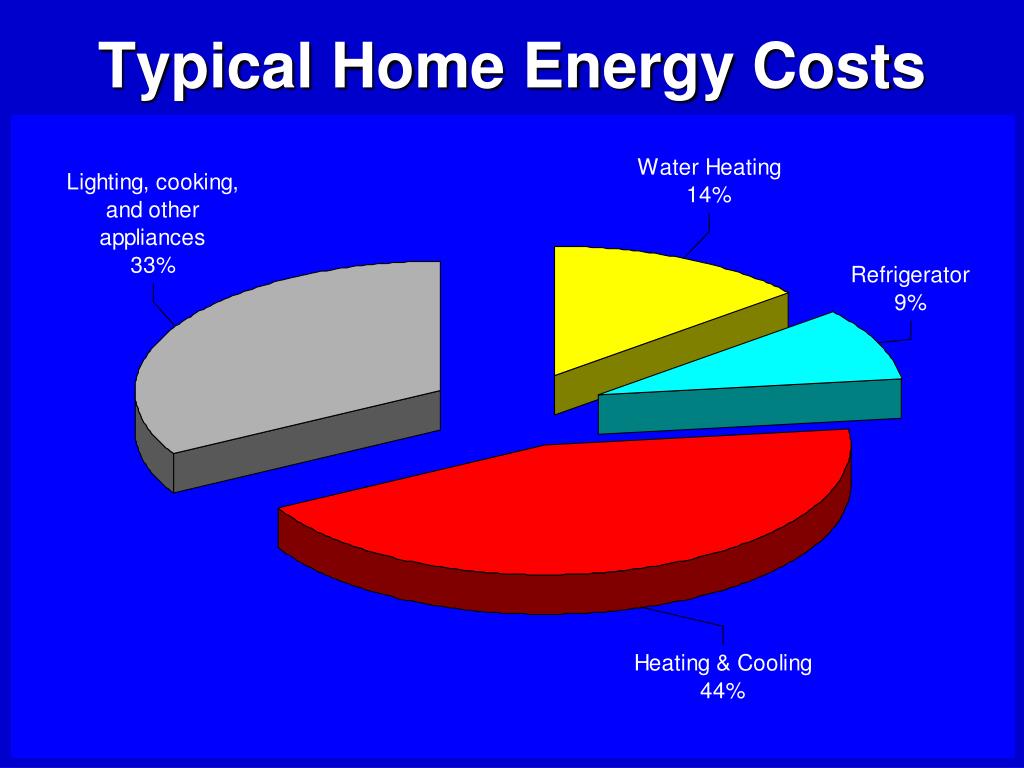 Typical Home Energy Costs

Lighting, cooking, and other appliances
33%

Water Heating
14%

Refrigerator
9%

Heating & Cooling
44%